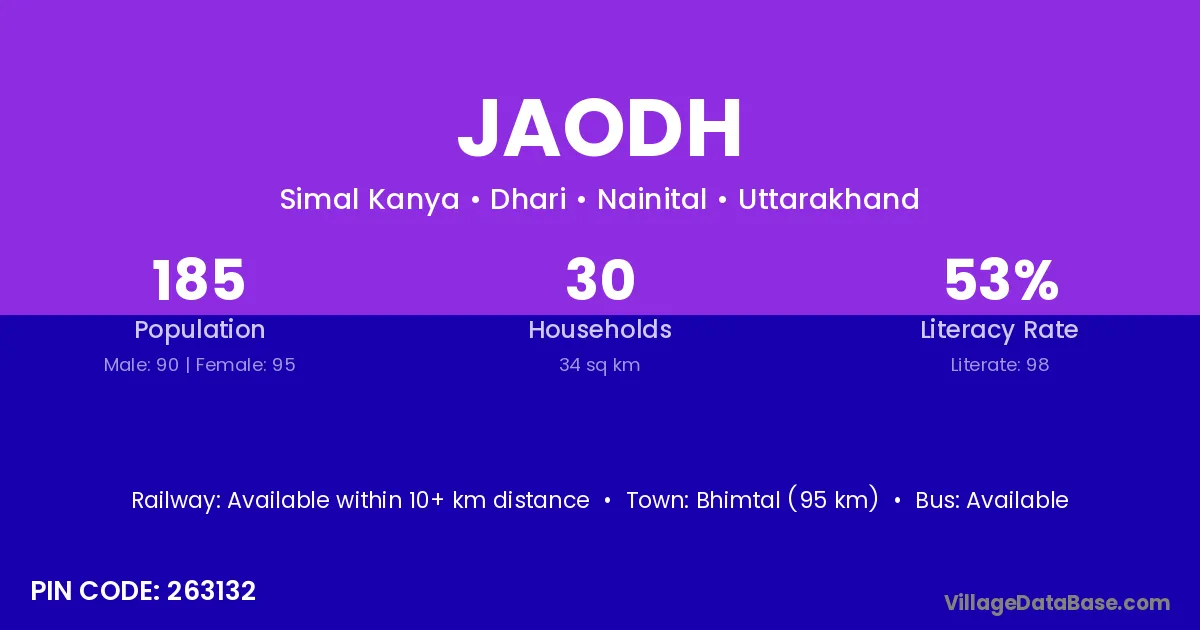 JAODH

Simal Kanya • Dhari • Nainital • Uttarakhand

185
Population
Male: 90 | Female: 95

30
Households
34 sq km

53%
Literacy Rate
Literate: 98

Railway: Available within 10+ km distance • Town: Bhimtal (95 km) • Bus: Available

PIN CODE: 263132

VillageDataBase.com